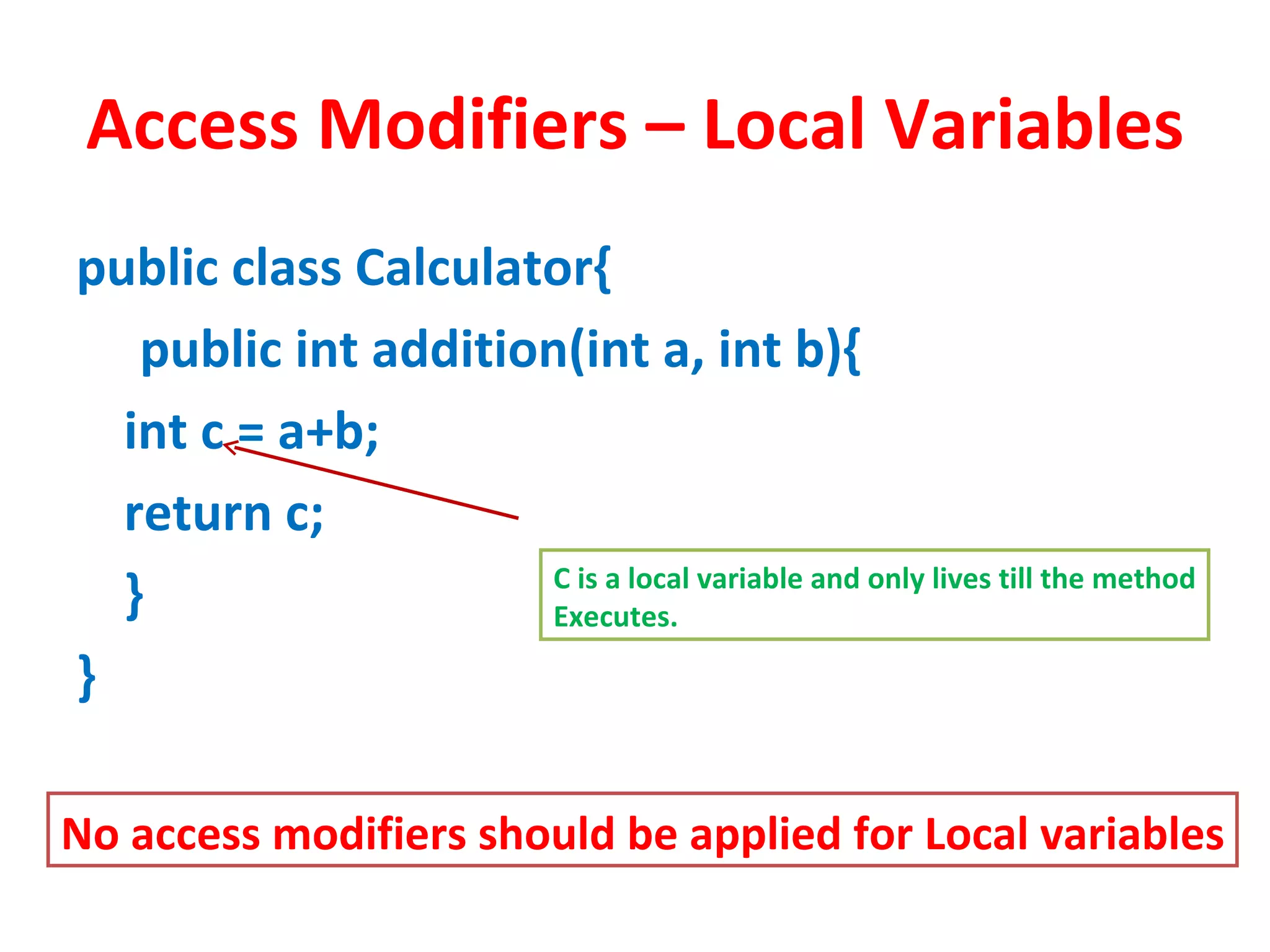 Access Modifiers – Local Variables

public class Calculator{

public int addition(int a, int b){

int c = a+b;

return c;

}

}

C is a local variable and only lives till the method Executes.

No access modifiers should be applied for Local variables